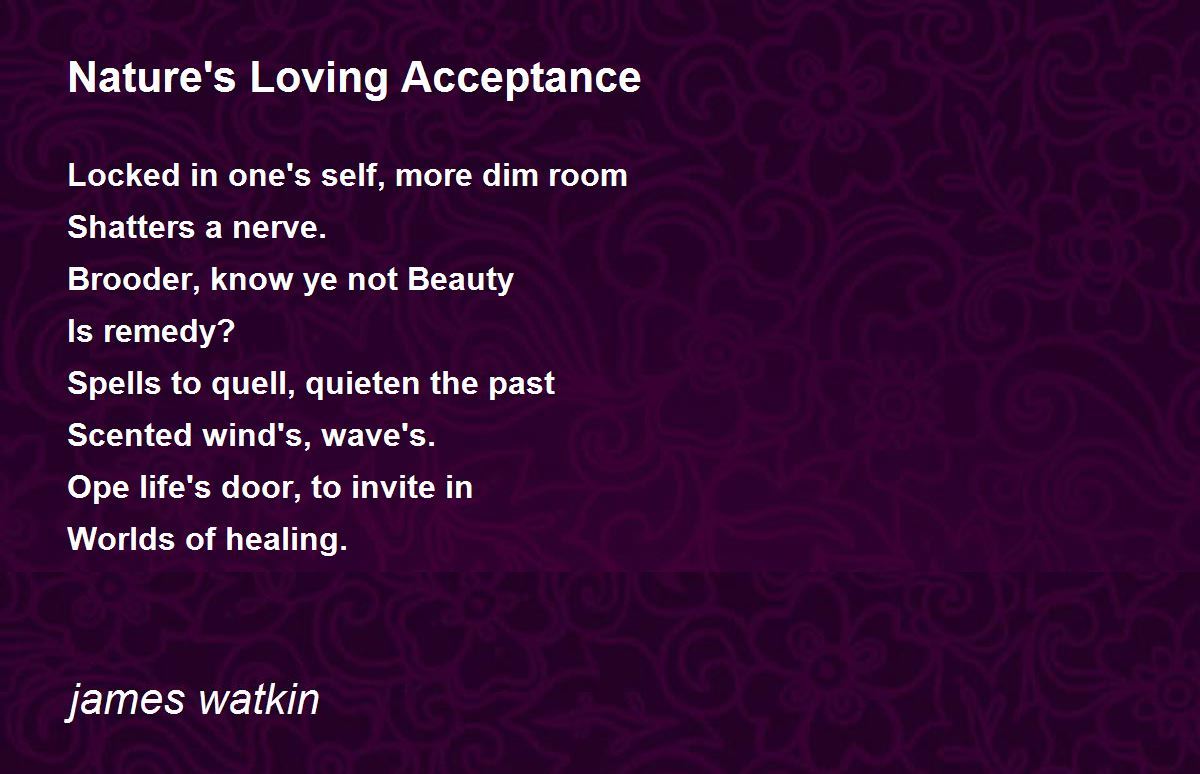 Nature's Loving Acceptance

Locked in one's self, more dim room
Shatters a nerve.
Brooder, know ye not Beauty
Is remedy?
Spells to quell, quieten the past
Scented wind's, wave's.
Ope life's door, to invite in
Worlds of healing.

james watkin